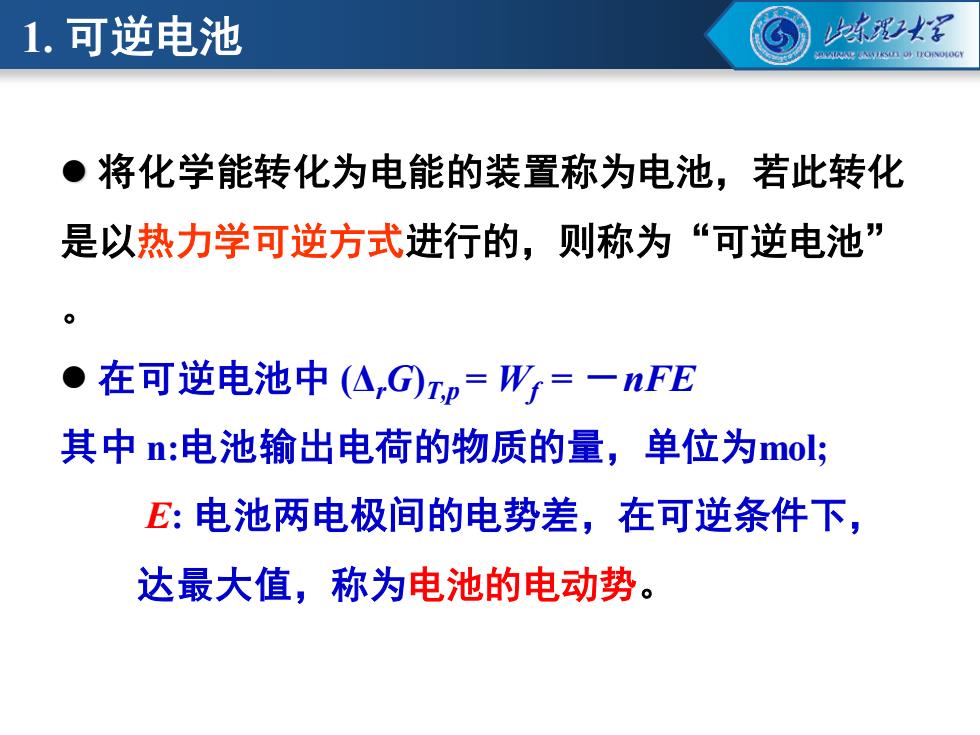 1. 可逆电池

山东理工大学
SHANDONG UNIVERSITY OF TECHNOLOGY

● 将化学能转化为电能的装置称为电池，若此转化是以热力学可逆方式进行的，则称为“可逆电池”。

● 在可逆电池中 $(\Delta_r G)_{T,p} = W_f = -nFE$
其中 n:电池输出电荷的物质的量，单位为mol;
$E$: 电池两电极间的电势差，在可逆条件下，达最大值，称为电池的电动势。